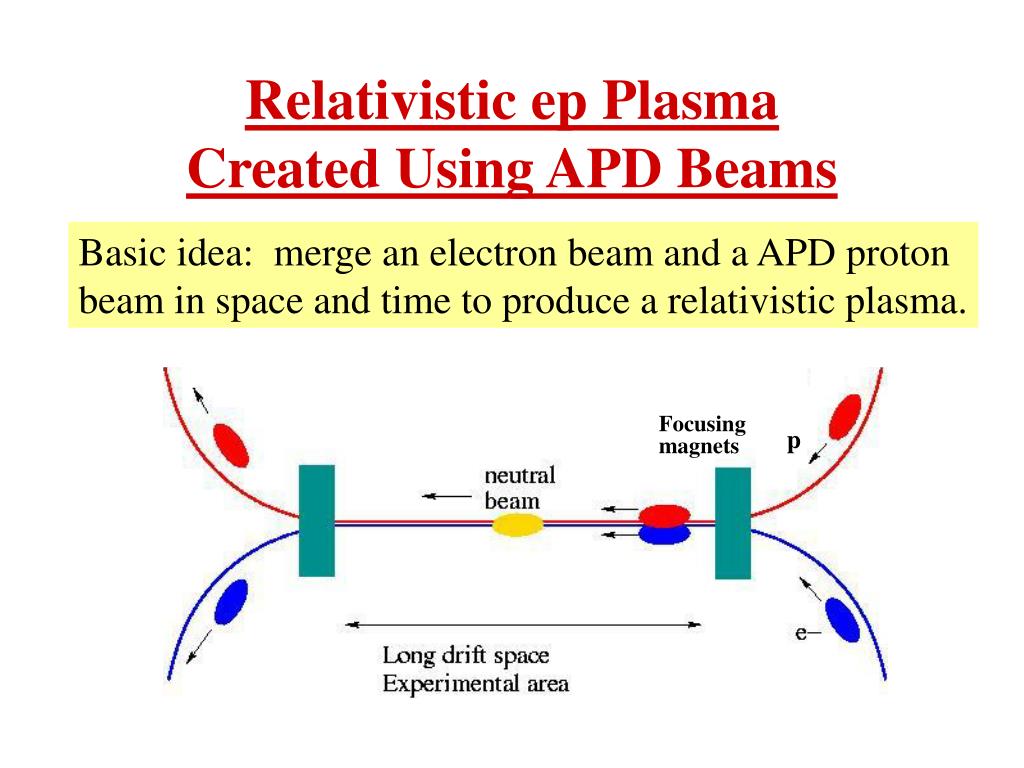 Relativistic ep Plasma
Created Using APD Beams

Basic idea: merge an electron beam and a APD proton beam in space and time to produce a relativistic plasma.

Focusing magnets

p

neutral beam

e−

Long drift space
Experimental area